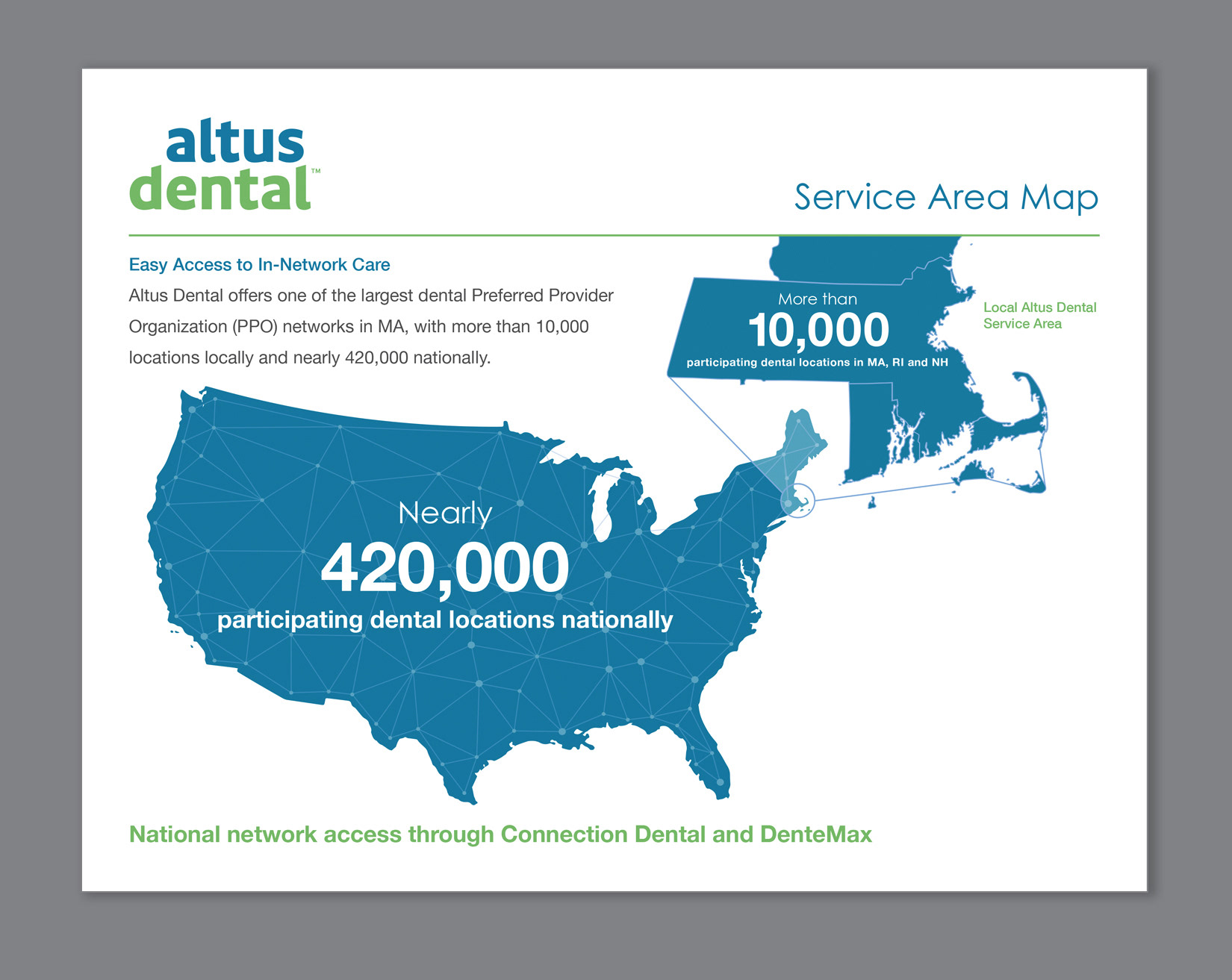 altus dental™

Service Area Map

Easy Access to In-Network Care

Altus Dental offers one of the largest dental Preferred Provider Organization (PPO) networks in MA, with more than 10,000 locations locally and nearly 420,000 nationally.

More than
10,000
participating dental locations in MA, RI and NH

Local Altus Dental Service Area

Nearly
420,000
participating dental locations nationally

National network access through Connection Dental and DenteMax